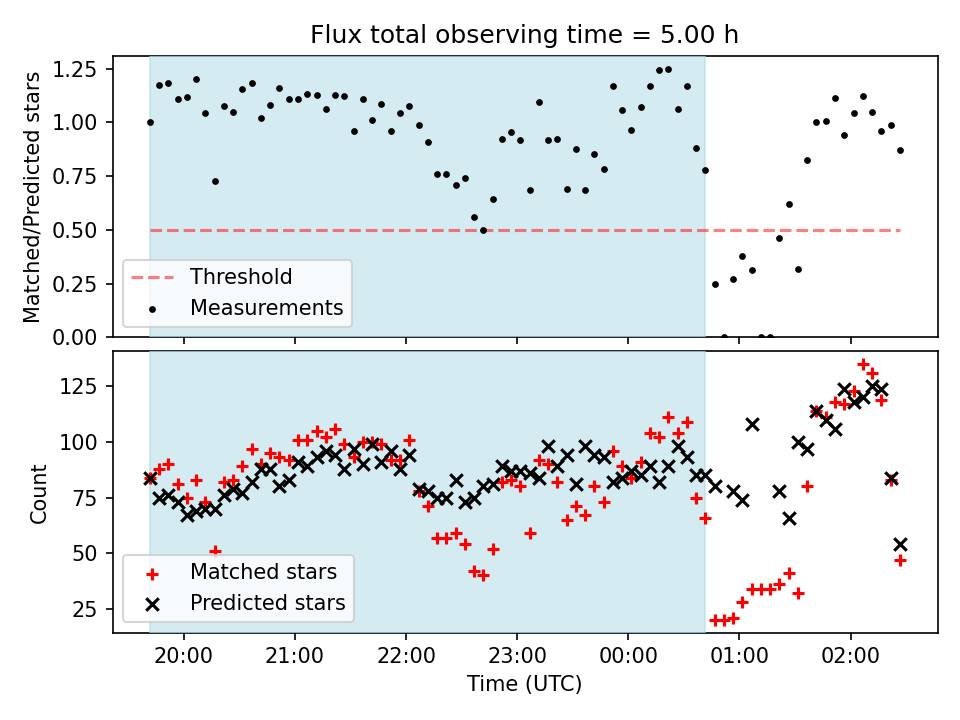 Flux total observing time = 5.00 h

Matched/Predicted stars

1.25
1.00
0.75
0.50
0.25
0.00

Threshold
Measurements

Count

125
100
75
50
25

Matched stars
Predicted stars

20:00
21:00
22:00
23:00
00:00
01:00
02:00

Time (UTC)